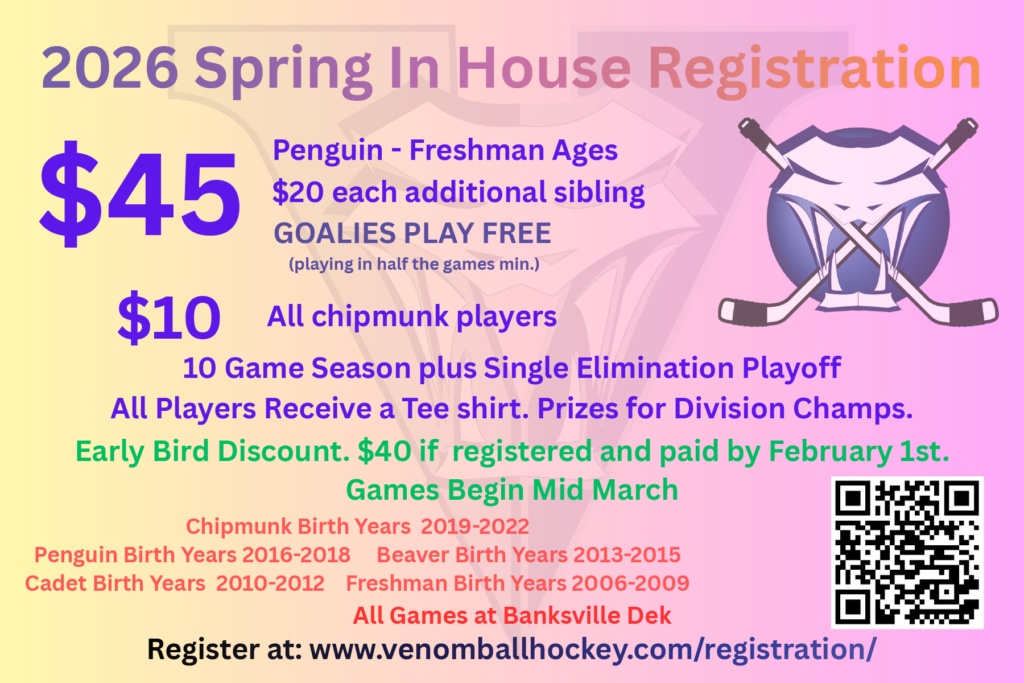 2026 Spring In House Registration

$45 Penguin - Freshman Ages
$20 each additional sibling
GOALIES PLAY FREE
(playing in half the games min.)

$10 All chipmunk players

10 Game Season plus Single Elimination Playoff
All Players Receive a Tee shirt. Prizes for Division Champs.
Early Bird Discount. $40 if registered and paid by February 1st.
Games Begin Mid March

Chipmunk Birth Years 2019-2022
Penguin Birth Years 2016-2018 Beaver Birth Years 2013-2015
Cadet Birth Years 2010-2012 Freshman Birth Years 2006-2009
All Games at Banksville Dek

Register at: www.venomballhockey.com/registration/